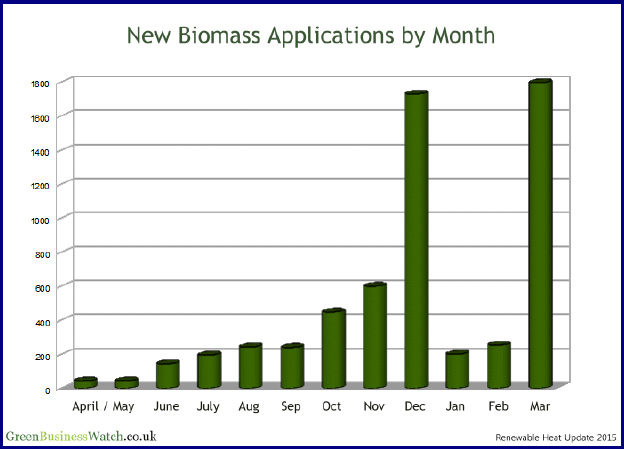 New Biomass Applications by Month

1800
1600
1400
1200
1000
800
600
400
200
0

April / May
June
July
Aug
Sep
Oct
Nov
Dec
Jan
Feb
Mar

GreenBusinessWatch.co.uk

Renewable Heat Update 2015